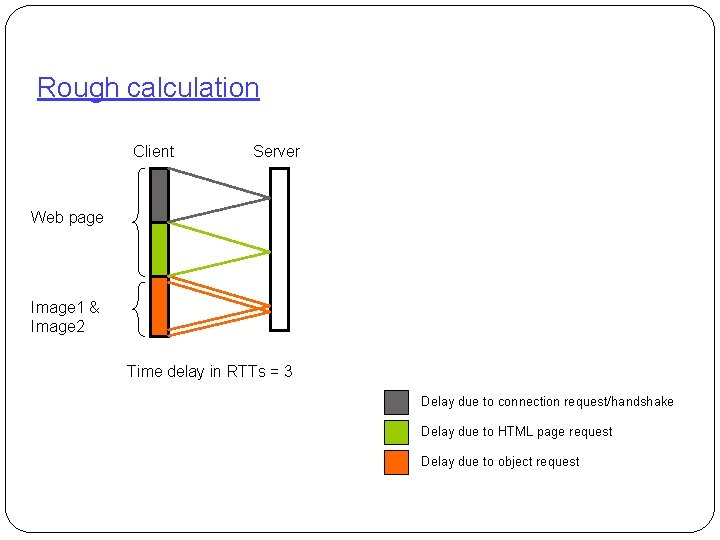 Rough calculation

Client

Server

Web page

Image1 & Image2

Time delay in RTTs = 3

Delay due to connection request/handshake

Delay due to HTML page request

Delay due to object request